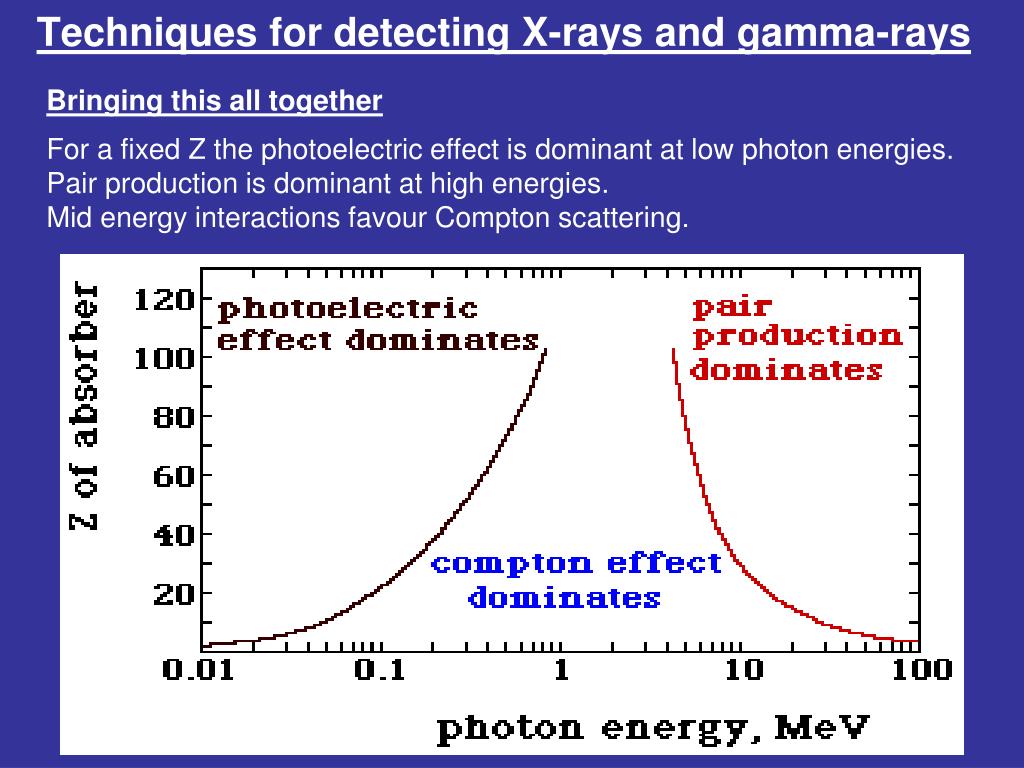 Techniques for detecting X-rays and gamma-rays

Bringing this all together

For a fixed Z the photoelectric effect is dominant at low photon energies.
Pair production is dominant at high energies.
Mid energy interactions favour Compton scattering.

Z of absorber

120
100
80
60
40
20

photoelectric effect dominates

pair production dominates

compton effect dominates

0.01
0.1
1
10
100

photon energy, MeV